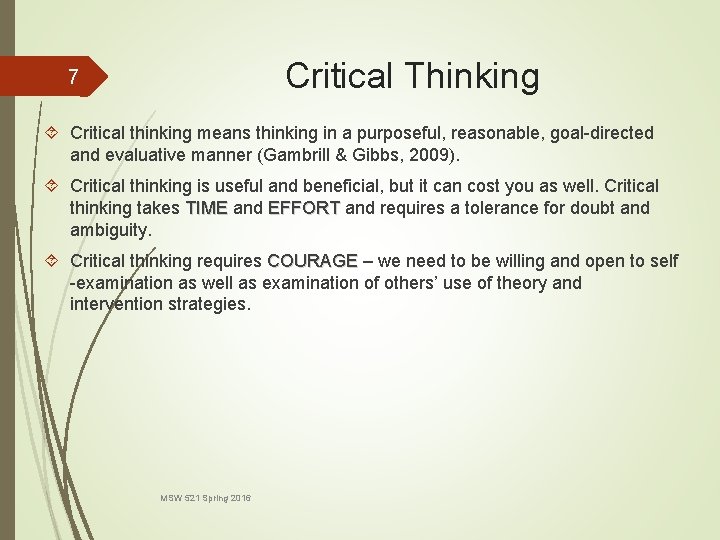 7

Critical Thinking

Critical thinking means thinking in a purposeful, reasonable, goal-directed and evaluative manner (Gambrill & Gibbs, 2009).

Critical thinking is useful and beneficial, but it can cost you as well. Critical thinking takes TIME and EFFORT and requires a tolerance for doubt and ambiguity.

Critical thinking requires COURAGE – we need to be willing and open to self -examination as well as examination of others' use of theory and intervention strategies.

MSW 521 Spring 2016